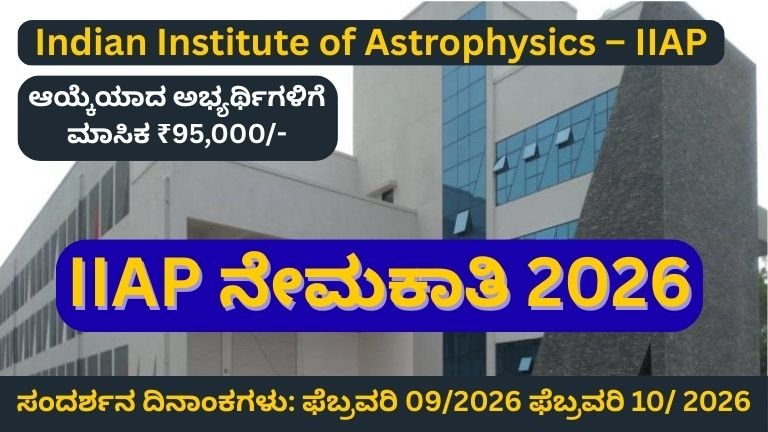 Indian Institute of Astrophysics – IIAP

ಆಯ್ಕೆಯಾದ ಅಭ್ಯರ್ಥಿಗಳಿಗೆ ಮಾಸಿಕ ₹95,000/-

IIAP ನೇಮಕಾತಿ 2026

ಸಂದರ್ಶನ ದಿನಾಂಕಗಳು: ಫೆಬ್ರವರಿ 09/2026 ಫೆಬ್ರವರಿ 10/ 2026